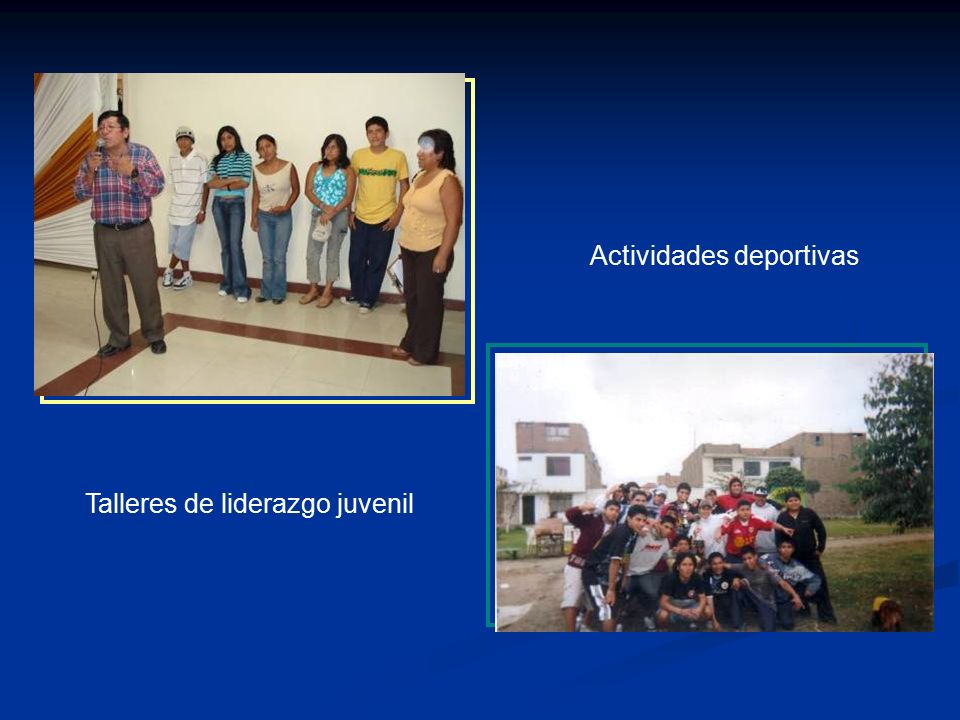 Actividades deportivas

Talleres de liderazgo juvenil